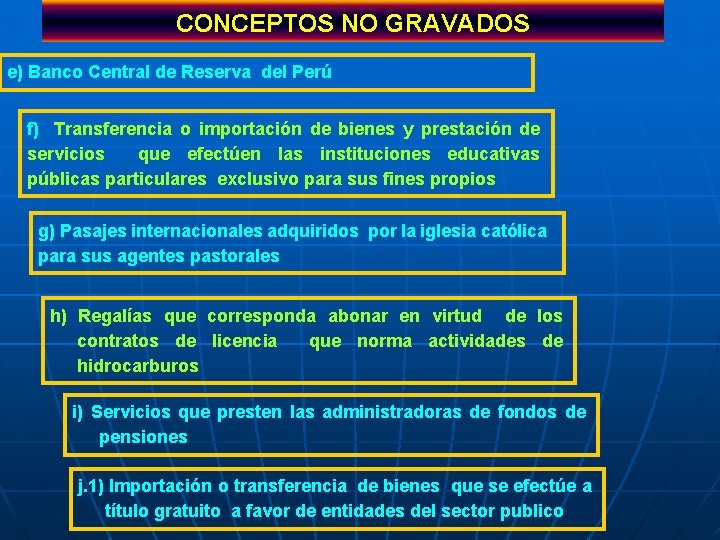 CONCEPTOS NO GRAVADOS

e) Banco Central de Reserva del Perú

f) Transferencia o importación de bienes y prestación de servicios que efectúen las instituciones educativas públicas particulares exclusivo para sus fines propios

g) Pasajes internacionales adquiridos por la iglesia católica para sus agentes pastorales

h) Regalías que corresponda abonar en virtud de los contratos de licencia que norma actividades de hidrocarburos

i) Servicios que presten las administradoras de fondos de pensiones

j.1) Importación o transferencia de bienes que se efectúe a título gratuito a favor de entidades del sector publico